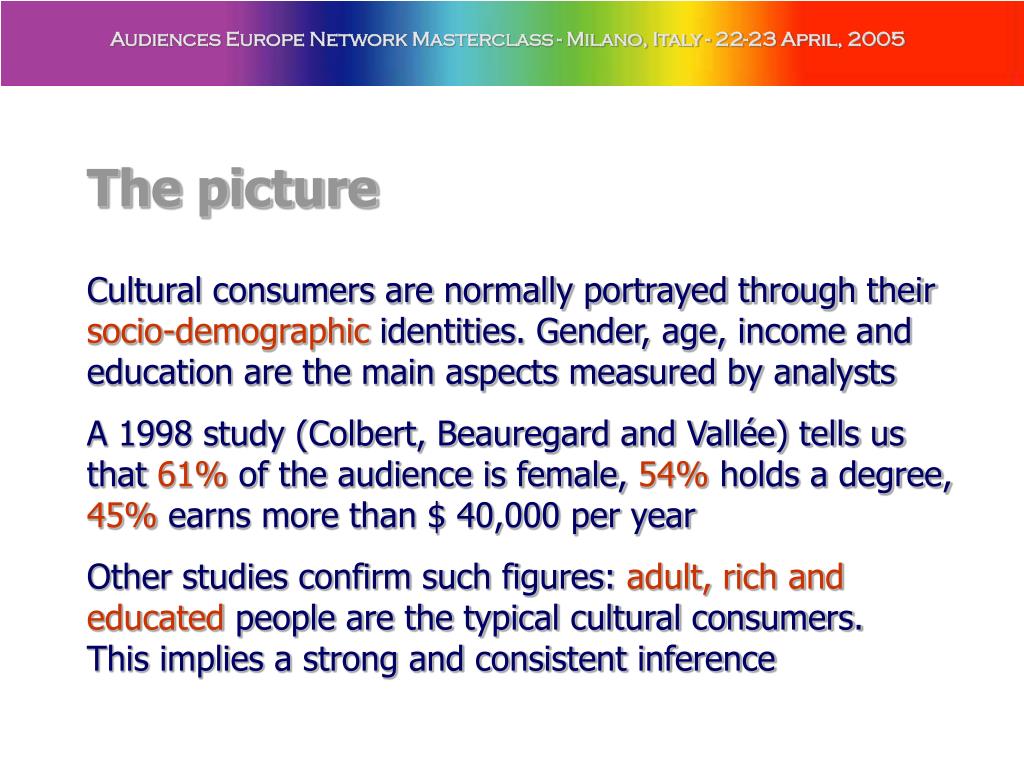 Audiences Europe Network Masterclass - Milano, Italy - 22-23 April, 2005

The picture

Cultural consumers are normally portrayed through their socio-demographic identities. Gender, age, income and education are the main aspects measured by analysts

A 1998 study (Colbert, Beauregard and Vallée) tells us that 61% of the audience is female, 54% holds a degree, 45% earns more than $ 40,000 per year

Other studies confirm such figures: adult, rich and educated people are the typical cultural consumers. This implies a strong and consistent inference